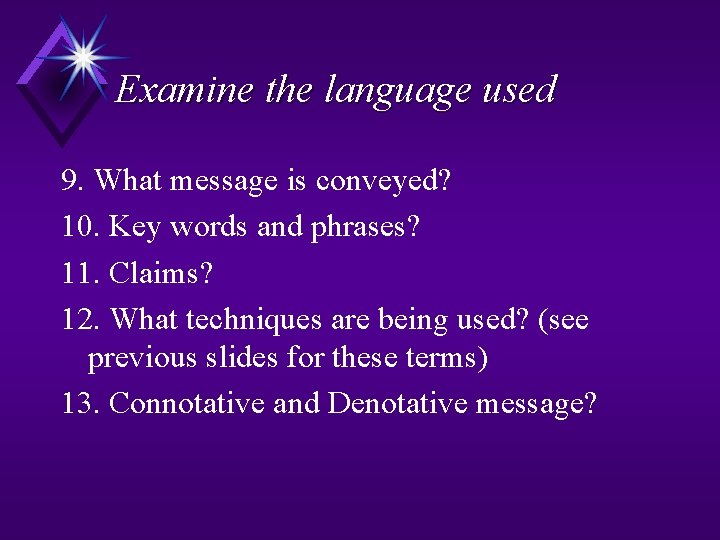 Examine the language used

9. What message is conveyed?

10. Key words and phrases?

11. Claims?

12. What techniques are being used? (see previous slides for these terms)

13. Connotative and Denotative message?